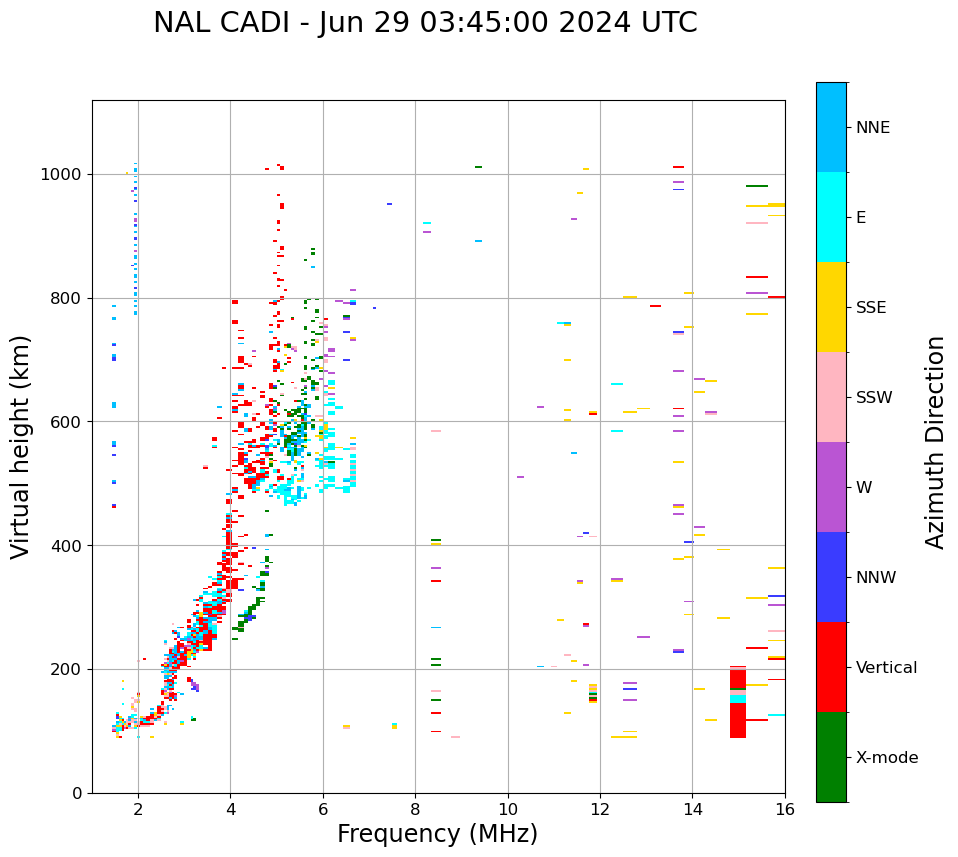 NAL CADI - Jun 29 03:45:00 2024 UTC

Virtual height (km)

1000
800
600
400
200
0

2
4
6
8
10
12
14
16

Frequency (MHz)

NNE
E
SSE
SSW
W
NNW
Vertical
X-mode

Azimuth Direction